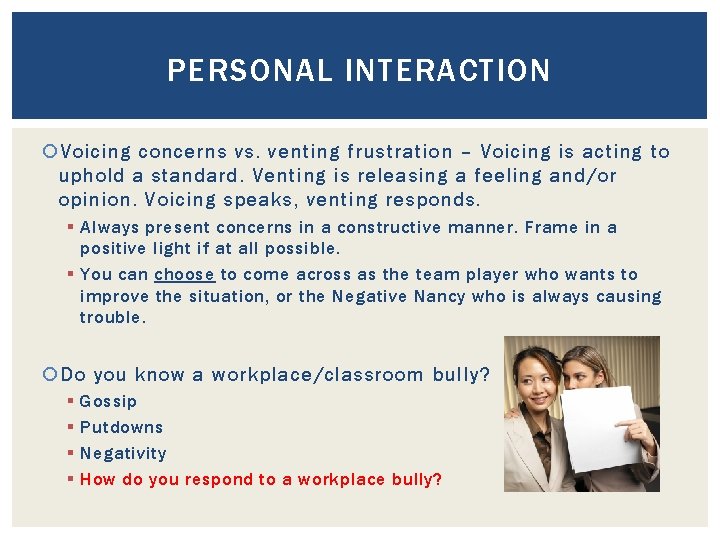 PERSONAL INTERACTION

Voicing concerns vs. venting frustration – Voicing is acting to uphold a standard. Venting is releasing a feeling and/or opinion. Voicing speaks, venting responds.

Always present concerns in a constructive manner. Frame in a positive light if at all possible.

You can choose to come across as the team player who wants to improve the situation, or the Negative Nancy who is always causing trouble.

Do you know a workplace/classroom bully?

Gossip

Putdowns

Negativity

How do you respond to a workplace bully?